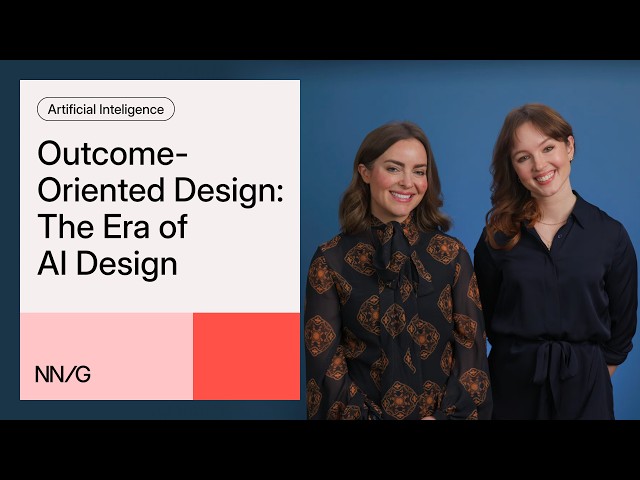 Artificial Inteligence

Outcome-Oriented Design: The Era of AI Design

NN/G